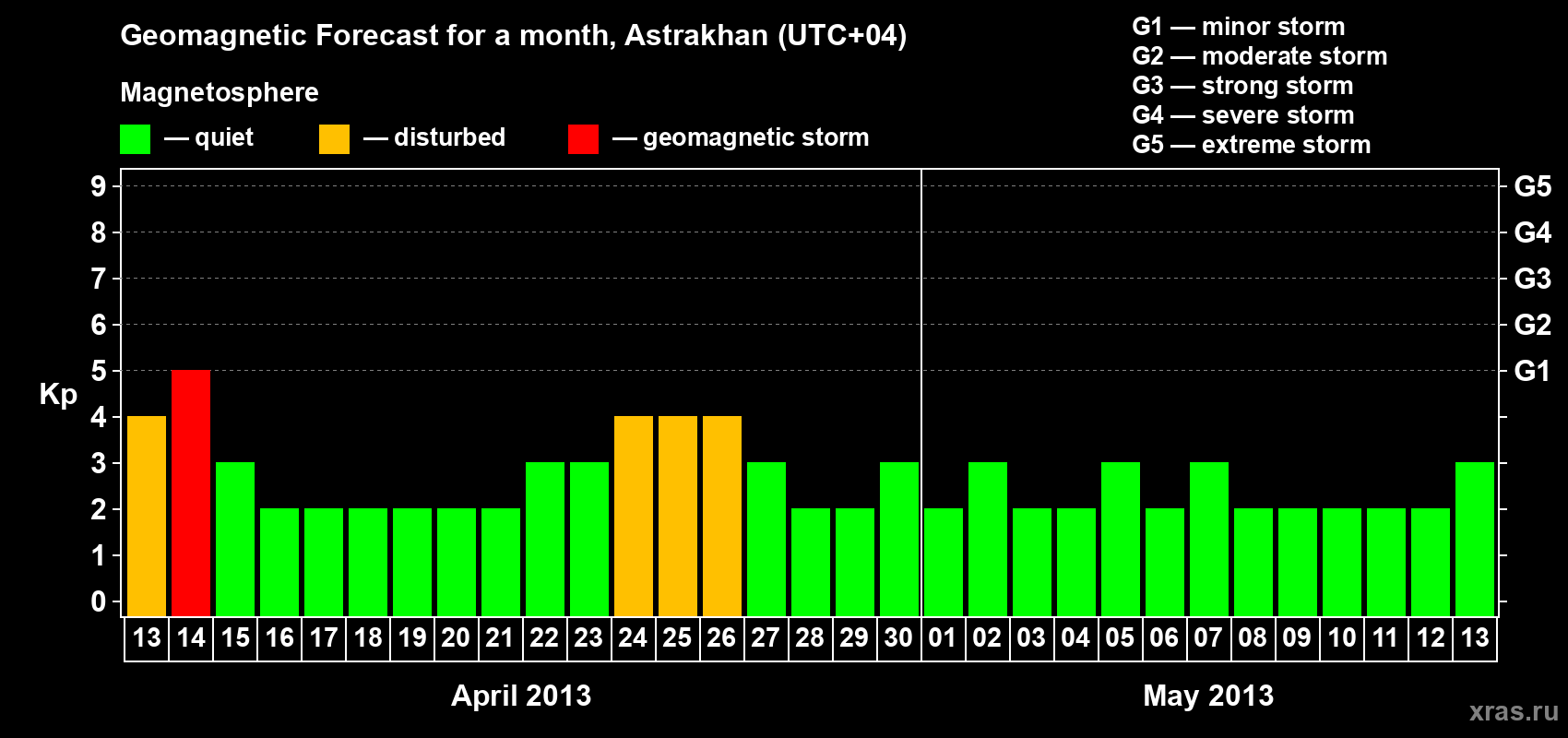 Geomagnetic Forecast for a month, Astrakhan (UTC+04)

Magnetosphere

— quiet — disturbed — geomagnetic storm

G1 — minor storm
G2 — moderate storm
G3 — strong storm
G4 — severe storm
G5 — extreme storm

Kp

9
8
7
6
5
4
3
2
1
0

G5
G4
G3
G2
G1

13 14 15 16 17 18 19 20 21 22 23 24 25 26 27 28 29 30 01 02 03 04 05 06 07 08 09 10 11 12 13

April 2013

May 2013

xras.ru